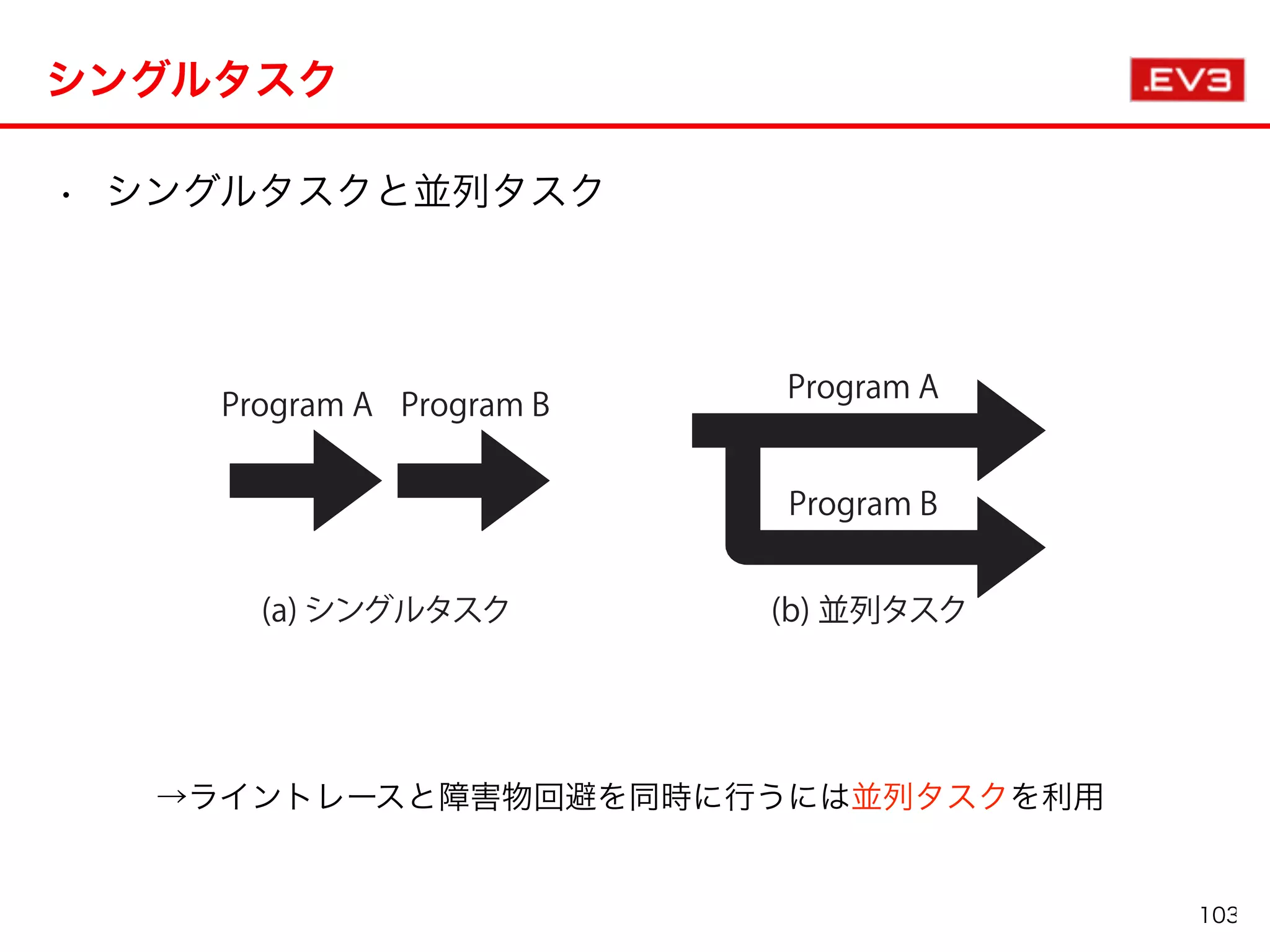 シングルタスク

.EV3

・ シングルタスクと並列タスク

Program A Program B

(a) シングルタスク

Program A

Program B

(b) 並列タスク

→ライントレースと障害物回避を同時に行うには並列タスクを利用

103